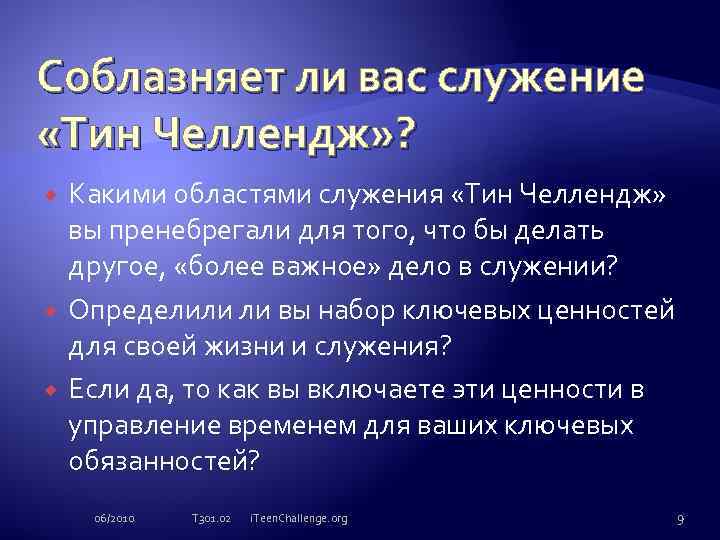 Соблазняет ли вас служение «Тин Челлендж»?

Какими областями служения «Тин Челлендж» вы пренебрегали для того, что бы делать другое, «более важное» дело в служении?

Определили ли вы набор ключевых ценностей для своей жизни и служения?

Если да, то как вы включаете эти ценности в управление временем для ваших ключевых обязанностей?

06/2010 T301.02 iTeenChallenge.org 9